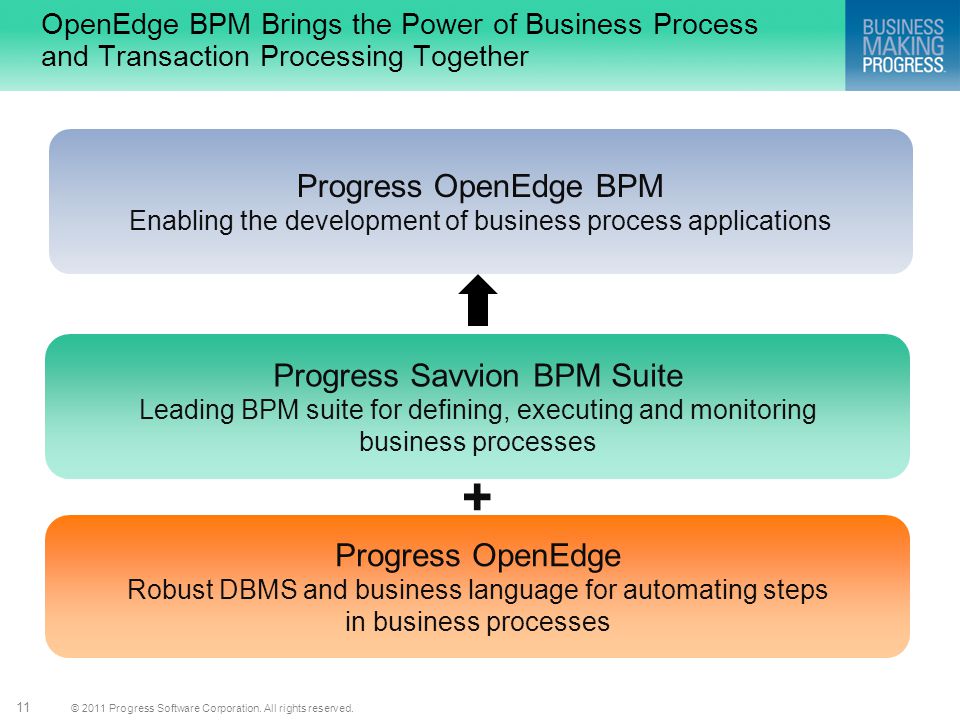 OpenEdge BPM Brings the Power of Business Process and Transaction Processing Together

BUSINESS MAKING PROGRESS.

Progress OpenEdge BPM
Enabling the development of business process applications

Progress Savvion BPM Suite
Leading BPM suite for defining, executing and monitoring business processes

+

Progress OpenEdge
Robust DBMS and business language for automating steps in business processes

11 © 2011 Progress Software Corporation. All rights reserved.